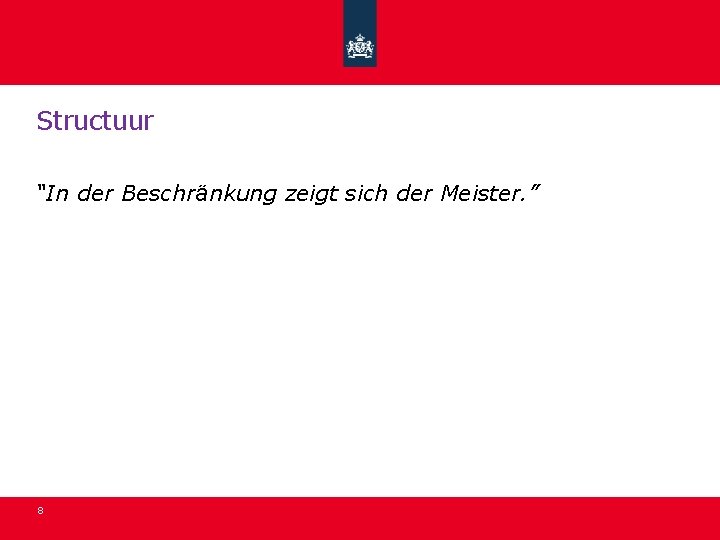 Structuur

"In der Beschränkung zeigt sich der Meister."

8